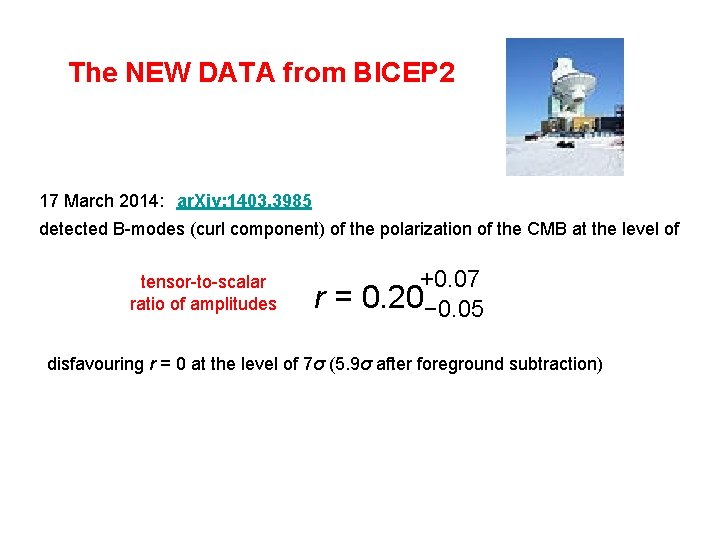 The NEW DATA from BICEP2

17 March 2014: arXiv:1403.3985

detected B-modes (curl component) of the polarization of the CMB at the level of

tensor-to-scalar ratio of amplitudes

$r = 0.20^{+0.07}_{-0.05}$

disfavouring $r = 0$ at the level of $7\sigma$ ($5.9\sigma$ after foreground subtraction)